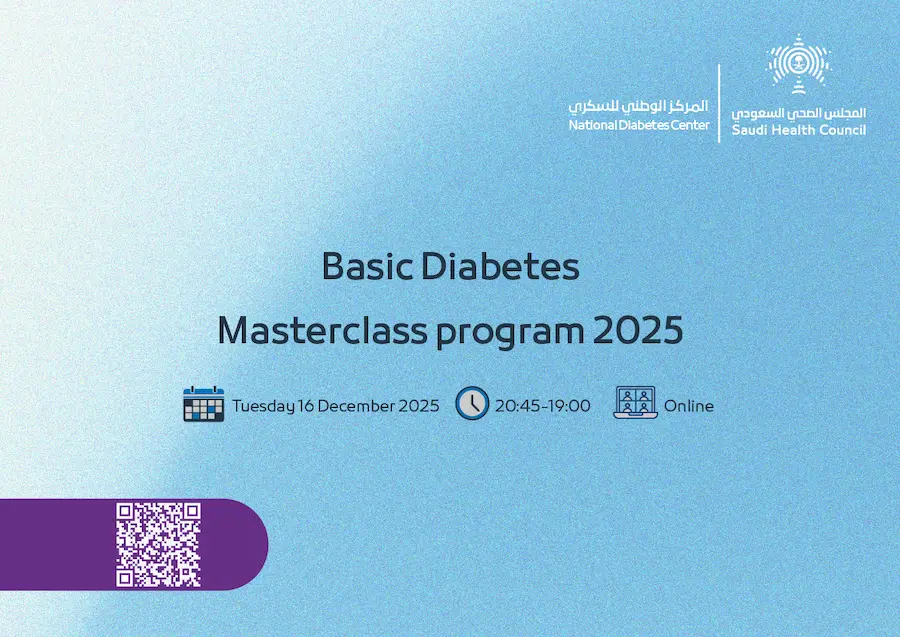 المركز الوطني للسكري
National Diabetes Center

المجلس الصحي السعودي
Saudi Health Council

Basic Diabetes
Masterclass program 2025

Tuesday 16 December 2025 20:45-19:00 Online